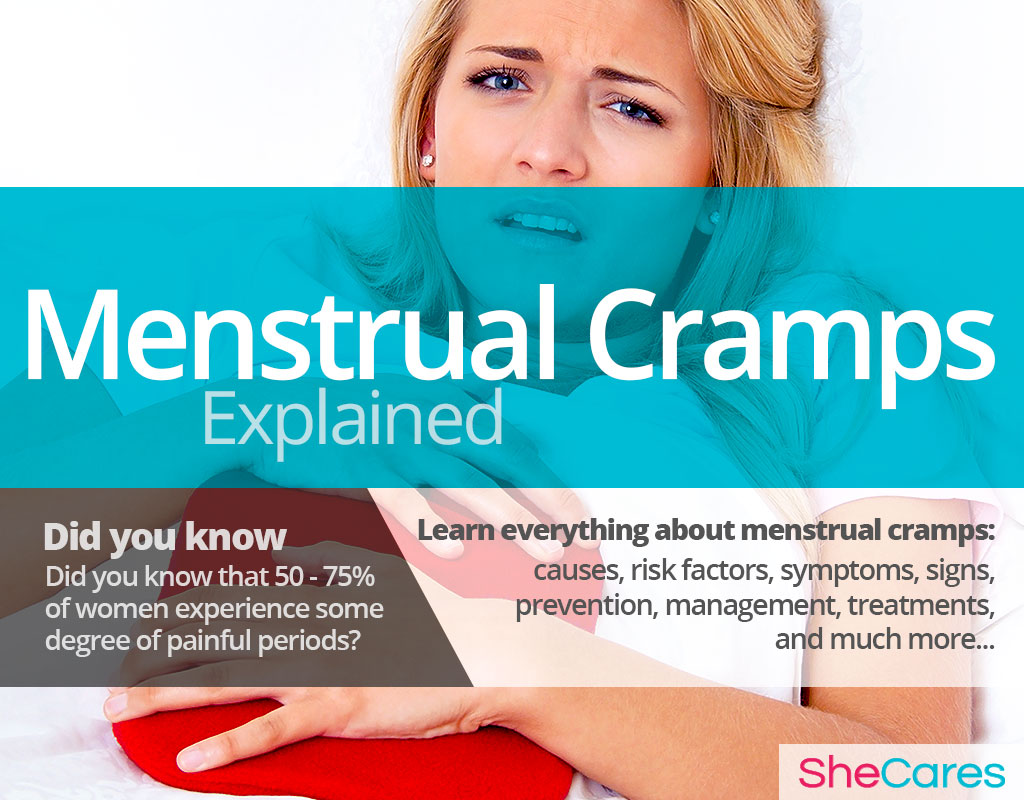 Menstrual Cramps
Explained

Did you know
Did you know that 50 - 75% of women experience some degree of painful periods?

Learn everything about menstrual cramps:
causes, risk factors, symptoms, signs, prevention, management, treatments, and much more...

SheCares